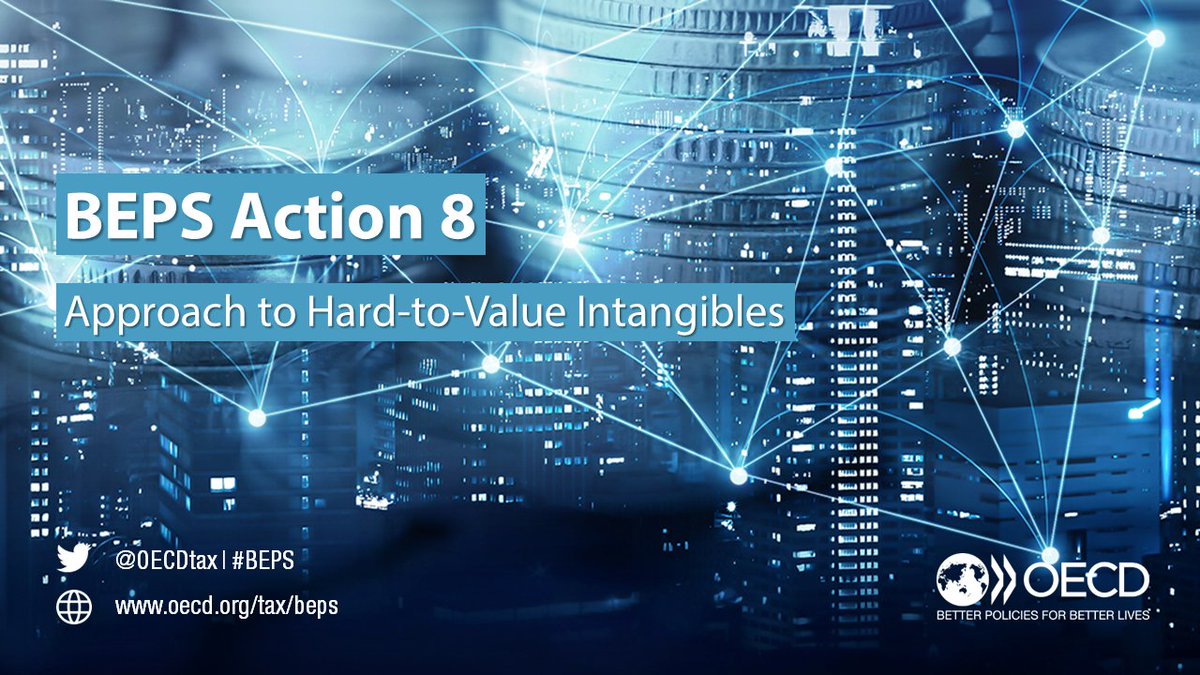 BEPS Action 8

Approach to Hard-to-Value Intangibles

@OECDtax | #BEPS

www.oecd.org/tax/beps

OECD

BETTER POLICIES FOR BETTER LIVES